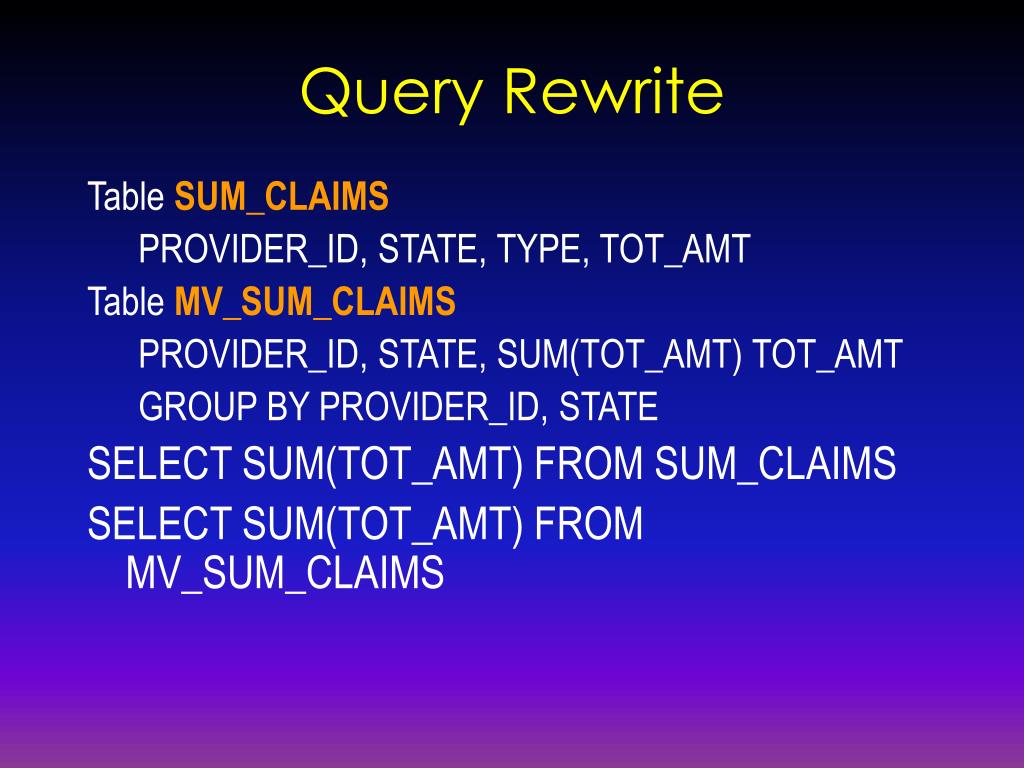 Query Rewrite

Table SUM_CLAIMS

PROVIDER_ID, STATE, TYPE, TOT_AMT

Table MV_SUM_CLAIMS

PROVIDER_ID, STATE, SUM(TOT_AMT) TOT_AMT

GROUP BY PROVIDER_ID, STATE

SELECT SUM(TOT_AMT) FROM SUM_CLAIMS

SELECT SUM(TOT_AMT) FROM MV_SUM_CLAIMS